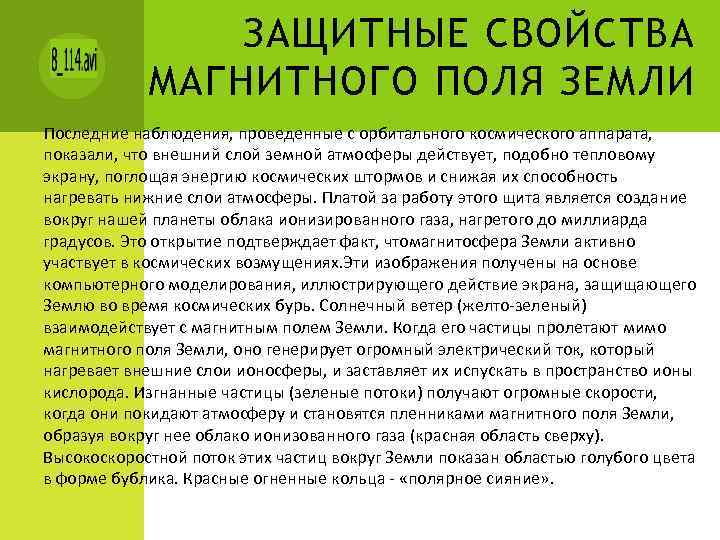 8_114.avi

ЗАЩИТНЫЕ СВОЙСТВА МАГНИТНОГО ПОЛЯ ЗЕМЛИ

Последние наблюдения, проведенные с орбитального космического аппарата, показали, что внешний слой земной атмосферы действует, подобно тепловому экрану, поглощая энергию космических штормов и снижая их способность нагревать нижние слои атмосферы. Платой за работу этого щита является создание вокруг нашей планеты облака ионизированного газа, нагретого до миллиарда градусов. Это открытие подтверждает факт, чтомагнитосфера Земли активно участвует в космических возмущениях.Эти изображения получены на основе компьютерного моделирования, иллюстрирующего действие экрана, защищающего Землю во время космических бурь. Солнечный ветер (желто-зеленый) взаимодействует с магнитным полем Земли. Когда его частицы пролетают мимо магнитного поля Земли, оно генерирует огромный электрический ток, который нагревает внешние слои ионосферы, и заставляет их испускать в пространство ионы кислорода. Изгнанные частицы (зеленые потоки) получают огромные скорости, когда они покидают атмосферу и становятся пленниками магнитного поля Земли, образуя вокруг нее облако ионизованного газа (красная область сверху). Высокоскоростной поток этих частиц вокруг Земли показан областью голубого цвета в форме бублика. Красные огненные кольца - «полярное сияние».